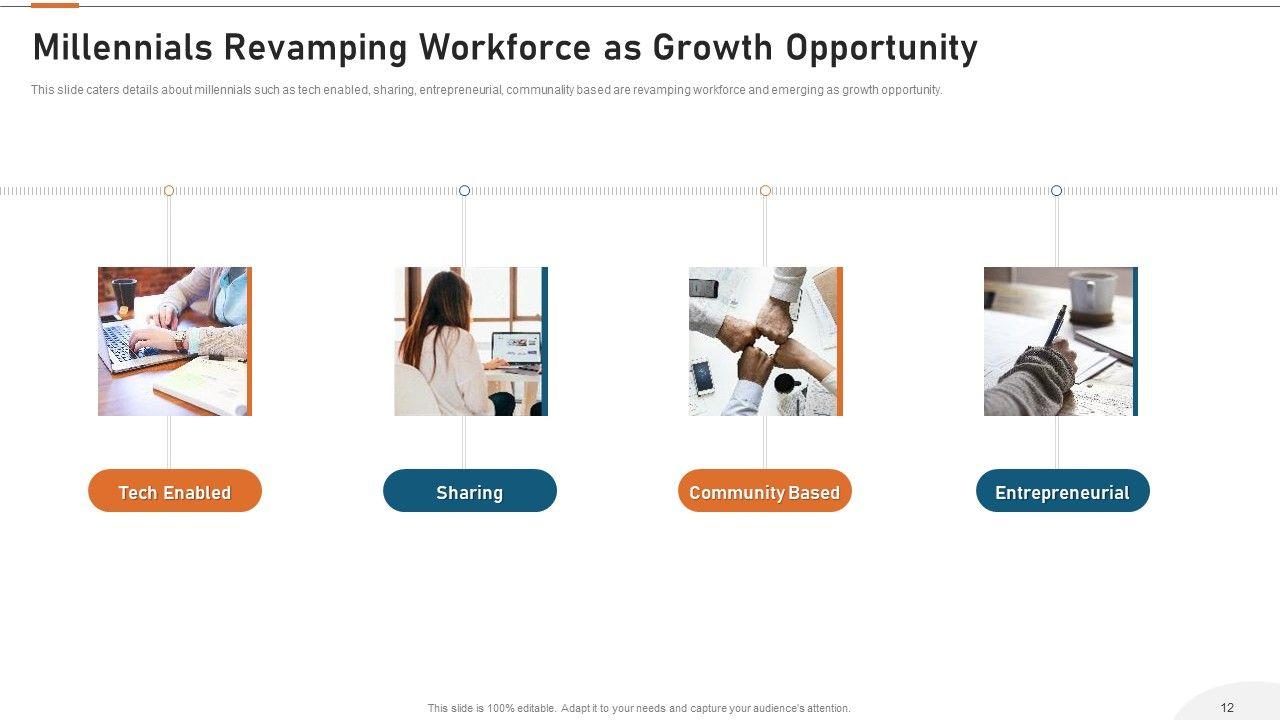 Millennials Revamping Workforce as Growth Opportunity

This slide caters details about millennials such as tech enabled, sharing, entrepreneurial, communality based are revamping workforce and emerging as growth opportunity.

Tech Enabled

Sharing

Community Based

Entrepreneurial

This slide is 100% editable. Adapt it to your needs and capture your audience's attention.

12